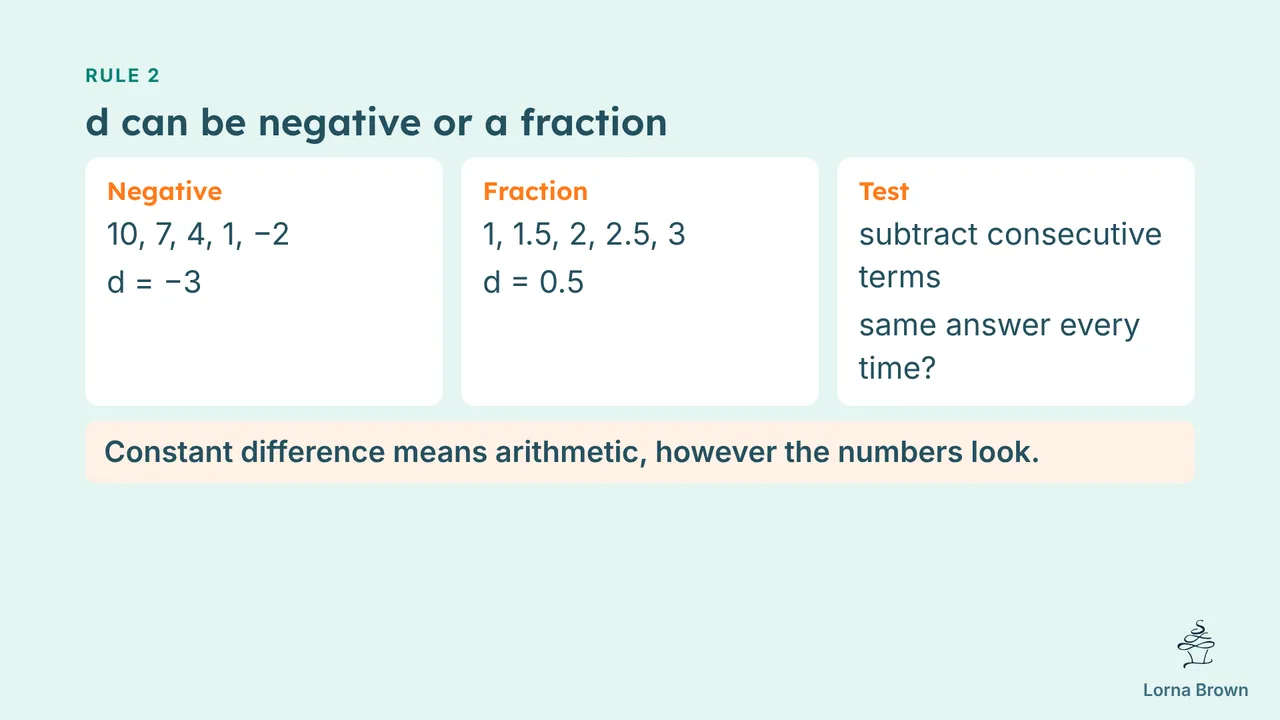 RULE 2

d can be negative or a fraction

Negative

10, 7, 4, 1, −2

d = −3

Fraction

1, 1.5, 2, 2.5, 3

d = 0.5

Test

subtract consecutive terms

same answer every time?

Constant difference means arithmetic, however the numbers look.

Lorna Brown